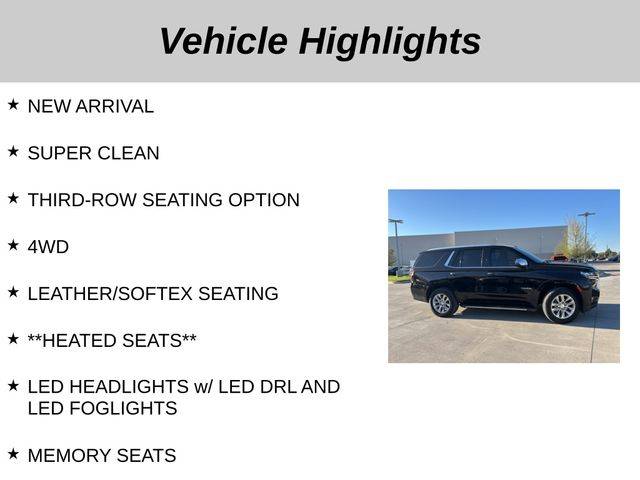 Vehicle Highlights

★ NEW ARRIVAL

★ SUPER CLEAN

★ THIRD-ROW SEATING OPTION

★ 4WD

★ LEATHER/SOFTEX SEATING

★ **HEATED SEATS**

★ LED HEADLIGHTS w/ LED DRL AND LED FOGLIGHTS

★ MEMORY SEATS